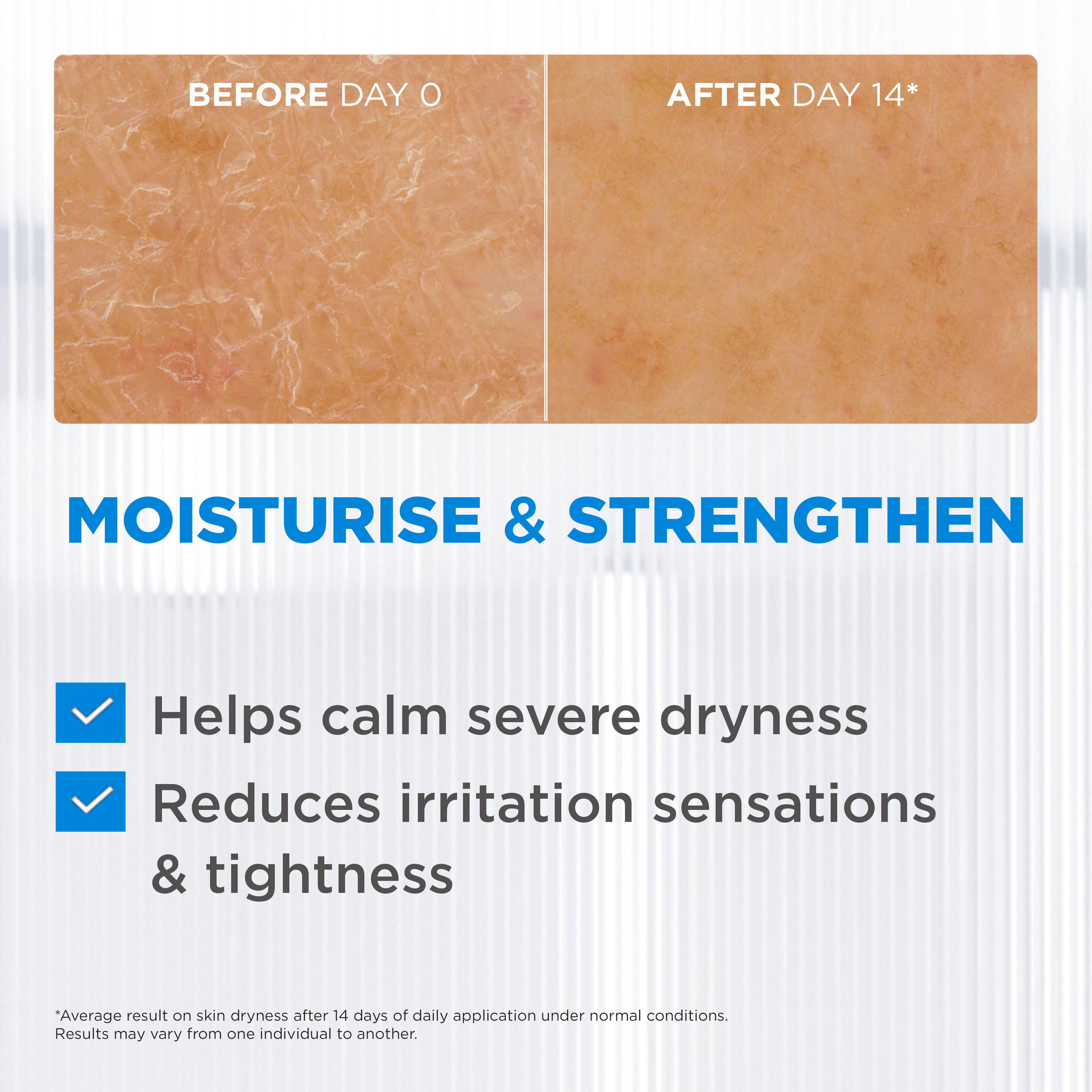 BEFORE DAY 0

AFTER DAY 14*

MOISTURISE & STRENGTHEN

Helps calm severe dryness

Reduces irritation sensations & tightness

*Average result on skin dryness after 14 days of daily application under normal conditions. Results may vary from one individual to another.